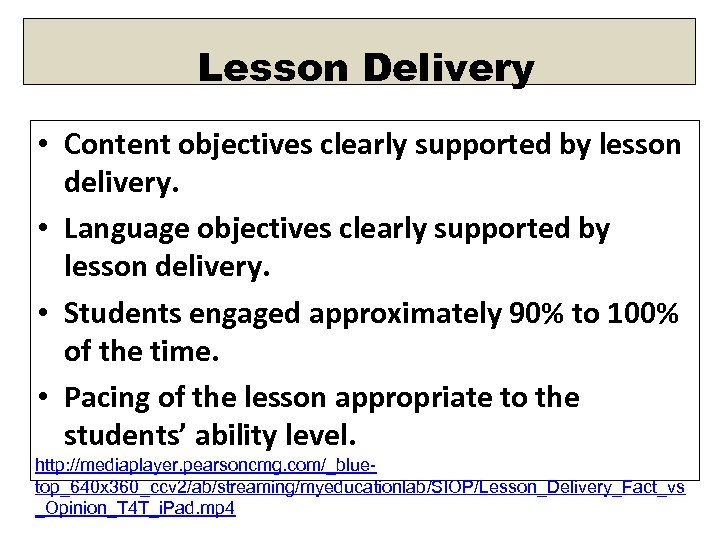 Lesson Delivery

• Content objectives clearly supported by lesson delivery.

• Language objectives clearly supported by lesson delivery.

• Students engaged approximately 90% to 100% of the time.

• Pacing of the lesson appropriate to the students' ability level.

http://mediaplayer.pearsoncmg.com/_blue-top_640x360_ccv2/ab/streaming/myeducationlab/SIOP/Lesson_Delivery_Fact_vs_Opinion_T4T_iPad.mp4